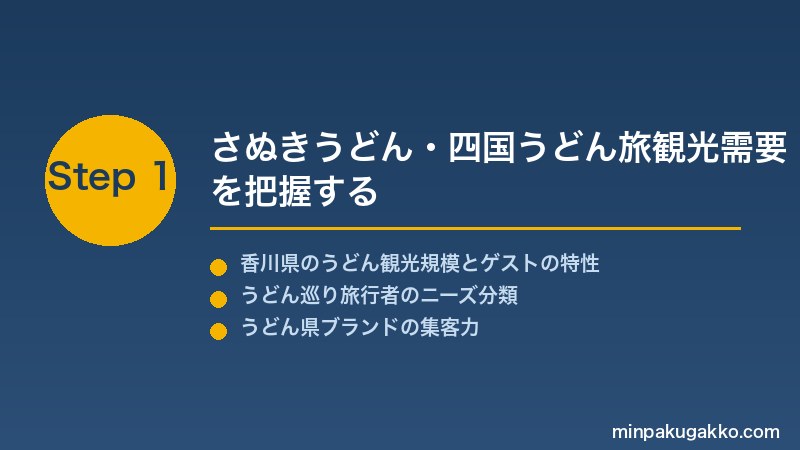 Step 1

さぬきうどん・四国うどん旅観光需要を把握する

香川県のうどん観光規模とゲストの特性
うどん巡り旅行者のニーズ分類
うどん県ブランドの集客力

minpakugakko.com